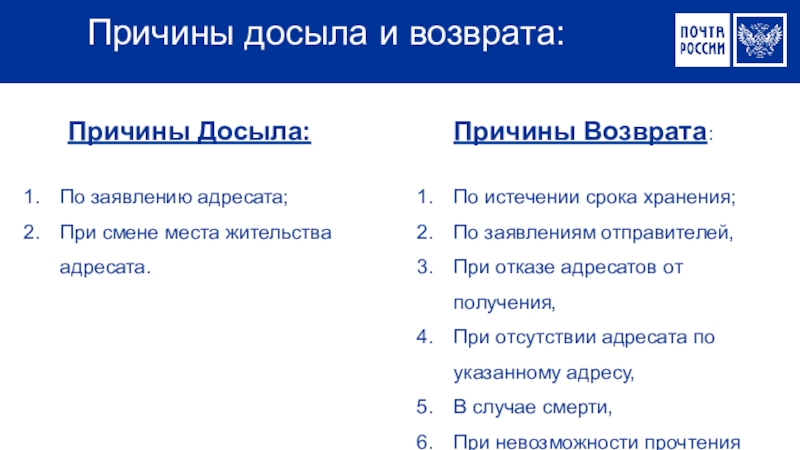 Причины досыла и возврата:

ПОЧТА РОССИИ

Причины Досыла:

1. По заявлению адресата;
2. При смене места жительства адресата.

Причины Возврата:

1. По истечении срока хранения;
2. По заявлениям отправителей,
3. При отказе адресатов от получения,
4. При отсутствии адресата по указанному адресу,
5. В случае смерти,
6. При невозможности прочтения